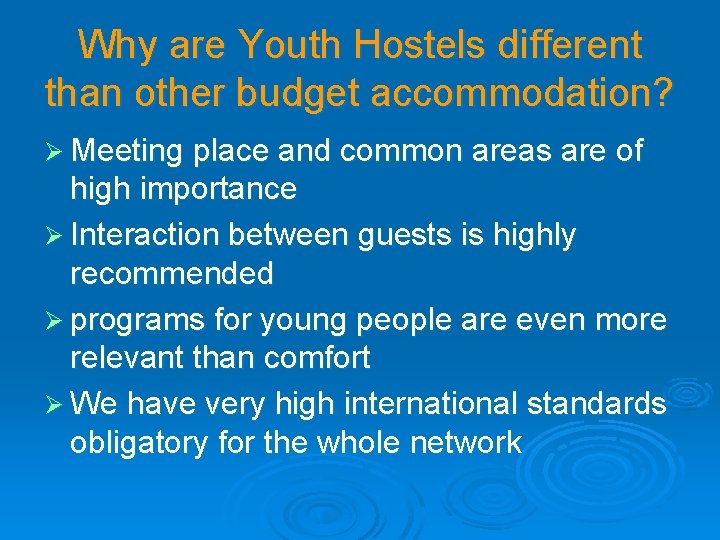 Why are Youth Hostels different than other budget accommodation?

➢ Meeting place and common areas are of high importance

➢ Interaction between guests is highly recommended

➢ programs for young people are even more relevant than comfort

➢ We have very high international standards obligatory for the whole network